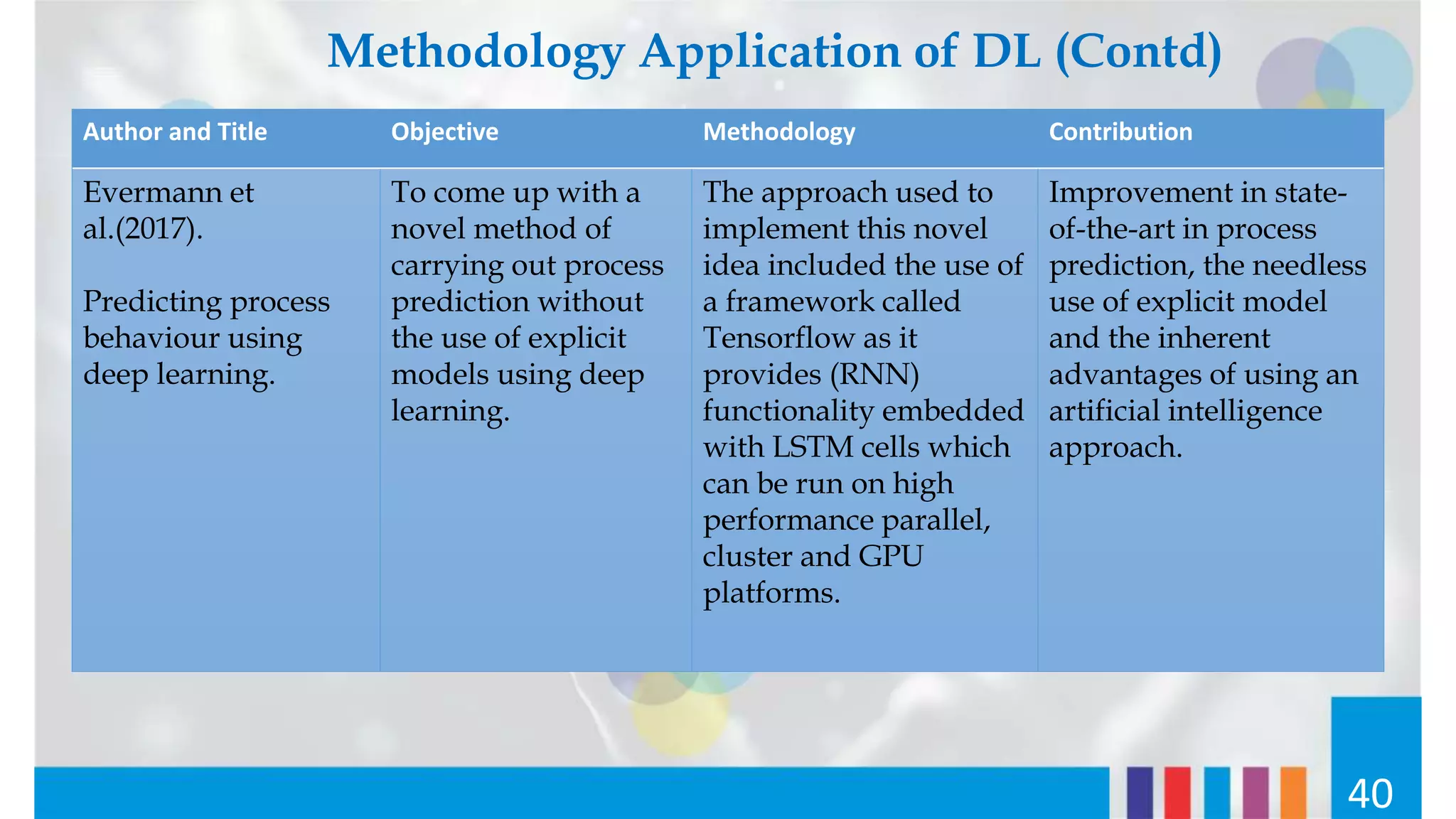 Methodology Application of DL (Contd)

| Author and Title | Objective | Methodology | Contribution |
|---|---|---|---|
| Evermann et al.(2017). Predicting process behaviour using deep learning. | To come up with a novel method of carrying out process prediction without the use of explicit models using deep learning. | The approach used to implement this novel idea included the use of a framework called Tensorflow as it provides (RNN) functionality embedded with LSTM cells which can be run on high performance parallel, cluster and GPU platforms. | Improvement in state-of-the-art in process prediction, the needless use of explicit model and the inherent advantages of using an artificial intelligence approach. |

40